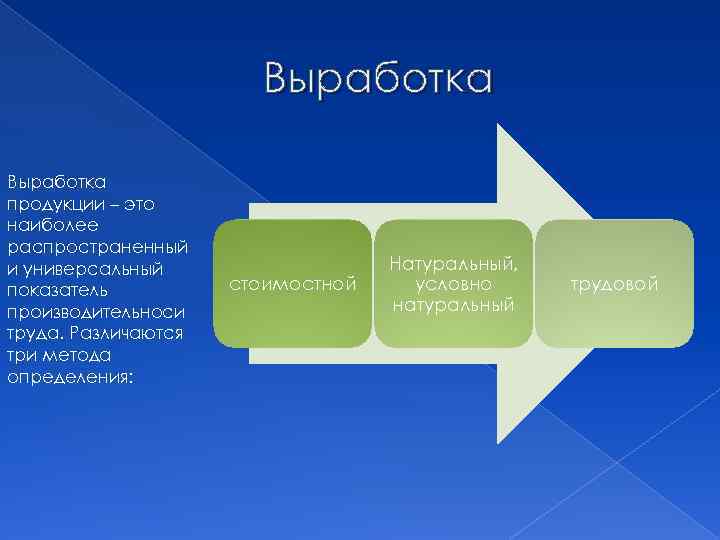 Выработка

Выработка продукции – это наиболее распространенный и универсальный показатель производительноси труда. Различаются три метода определения:

стоимостной

Натуральный, условно натуральный

трудовой